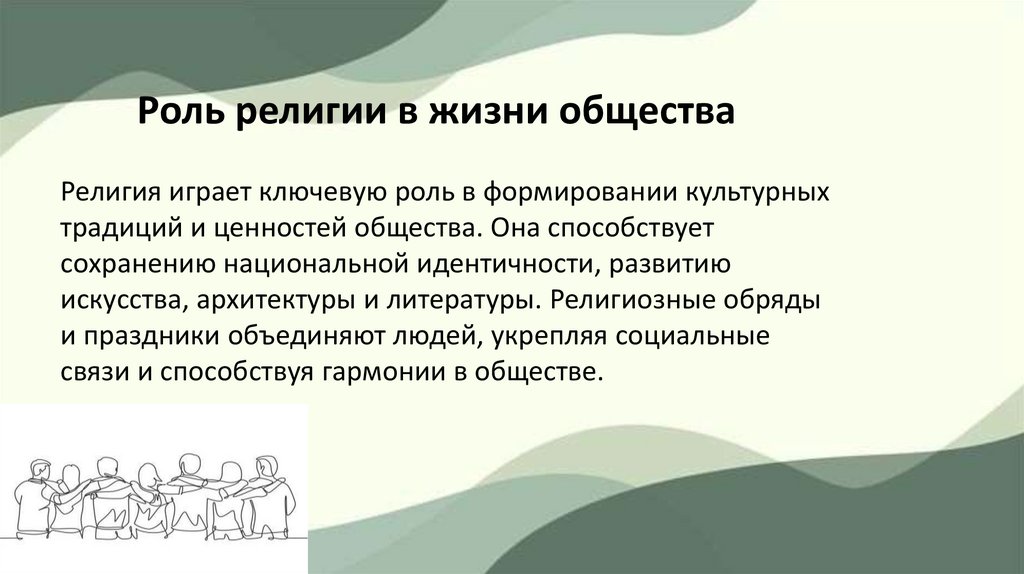 Роль религии в жизни общества

Религия играет ключевую роль в формировании культурных традиций и ценностей общества. Она способствует сохранению национальной идентичности, развитию искусства, архитектуры и литературы. Религиозные обряды и праздники объединяют людей, укрепляя социальные связи и способствуя гармонии в обществе.